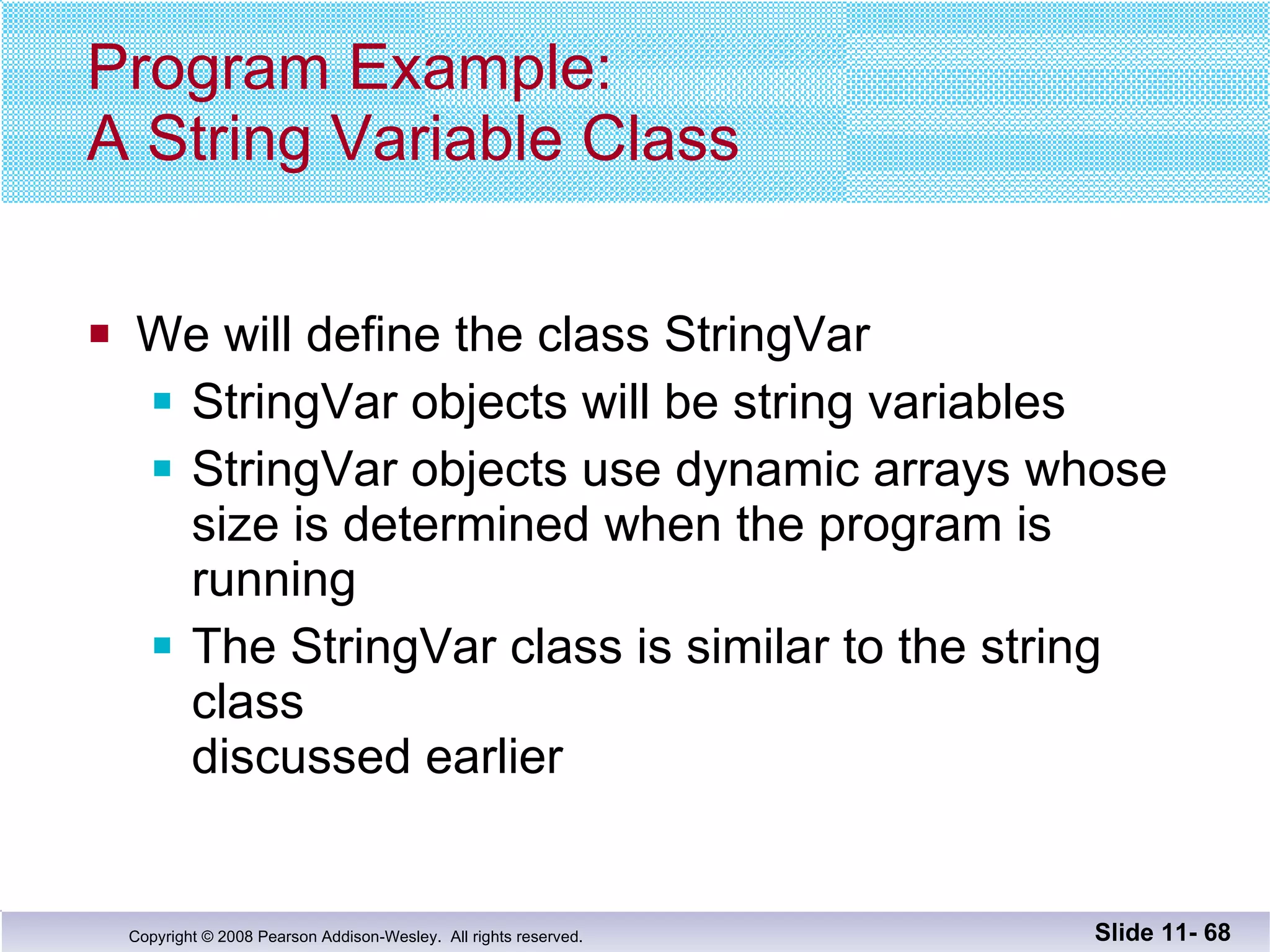 Program Example:
A String Variable Class

- We will define the class StringVar
  - StringVar objects will be string variables
  - StringVar objects use dynamic arrays whose size is determined when the program is running
  - The StringVar class is similar to the string class
discussed earlier

Copyright © 2008 Pearson Addison-Wesley. All rights reserved.

Slide 11- 68